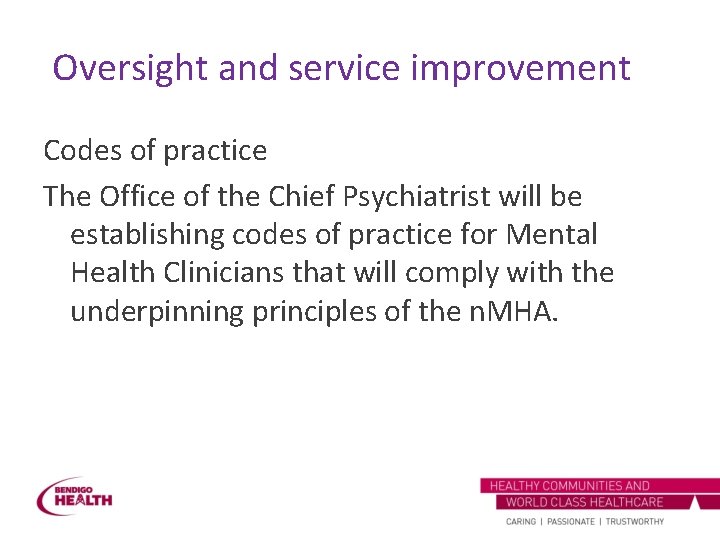 Oversight and service improvement

Codes of practice

The Office of the Chief Psychiatrist will be establishing codes of practice for Mental Health Clinicians that will comply with the underpinning principles of the nMHA.

BENDIGO HEALTH

HEALTHY COMMUNITIES AND WORLD CLASS HEALTHCARE

CARING | PASSIONATE | TRUSTWORTHY